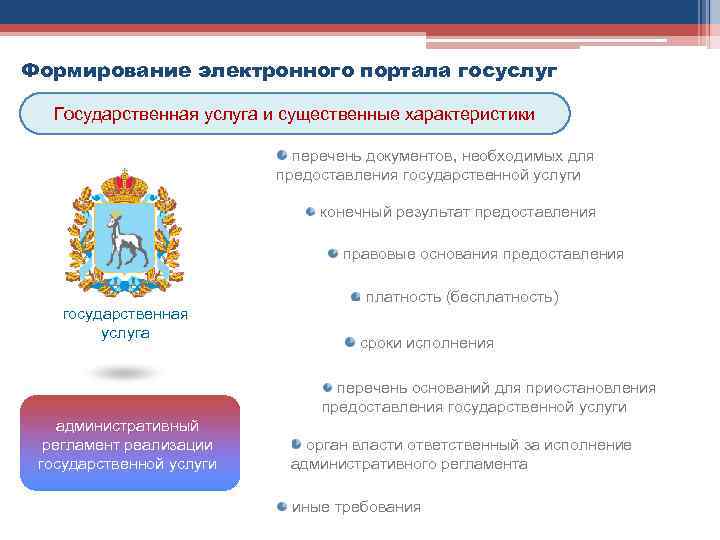 Формирование электронного портала госуслуг

Государственная услуга и существенные характеристики

государственная услуга

административный регламент реализации государственной услуги

перечень документов, необходимых для предоставления государственной услуги

конечный результат предоставления

правовые основания предоставления

платность (бесплатность)

сроки исполнения

перечень оснований для приостановления предоставления государственной услуги

орган власти ответственный за исполнение административного регламента

иные требования